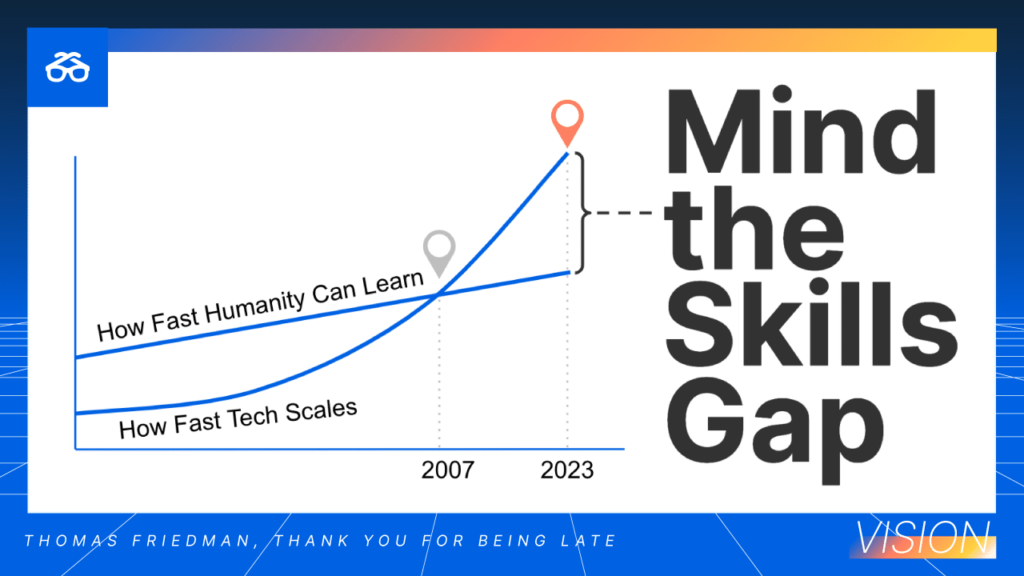 How Fast Humanity Can Learn

How Fast Tech Scales

2007

2023

Mind the Skills Gap

THOMAS FRIEDMAN, THANK YOU FOR BEING LATE

VISION